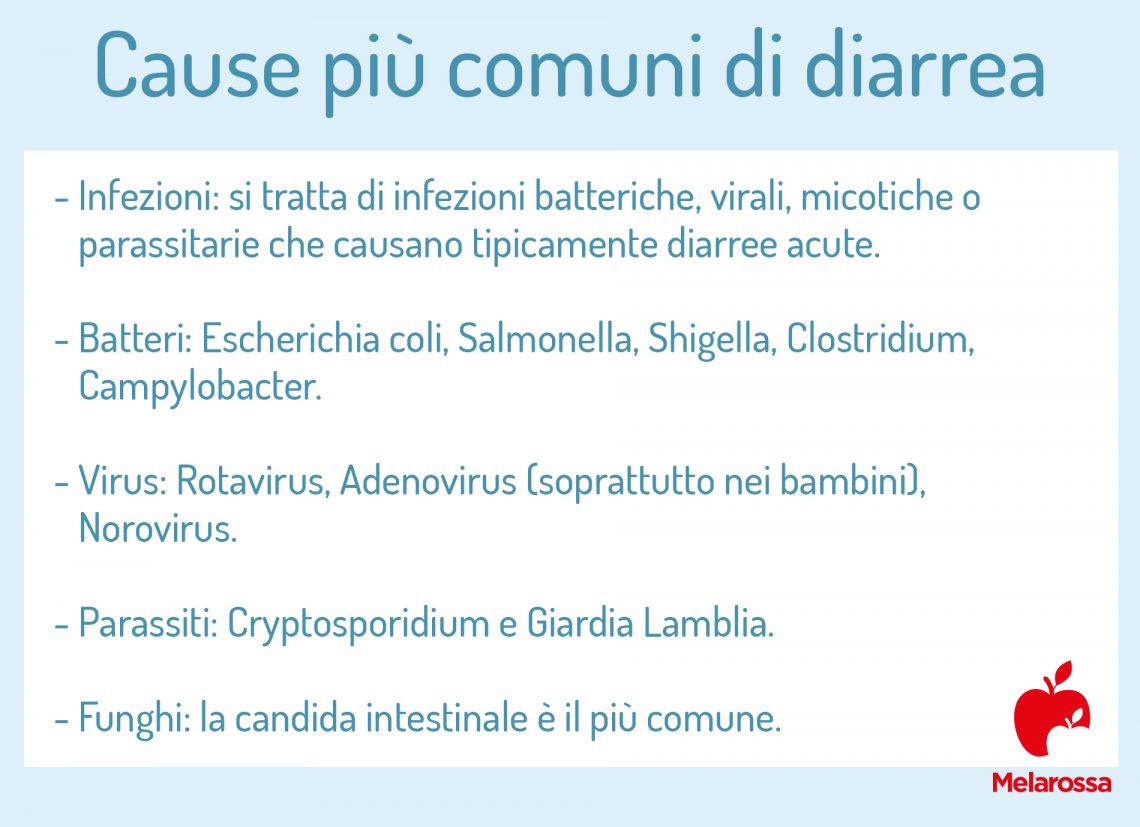 Cause più comuni di diarrea

- Infezioni: si tratta di infezioni batteriche, virali, micotiche o parassitarie che causano tipicamente diarree acute.

- Batteri: Escherichia coli, Salmonella, Shigella, Clostridium, Campylobacter.

- Virus: Rotavirus, Adenovirus (soprattutto nei bambini), Norovirus.

- Parassiti: Cryptosporidium e Giardia Lamblia.

- Funghi: la candida intestinale è il più comune.

Melarossa